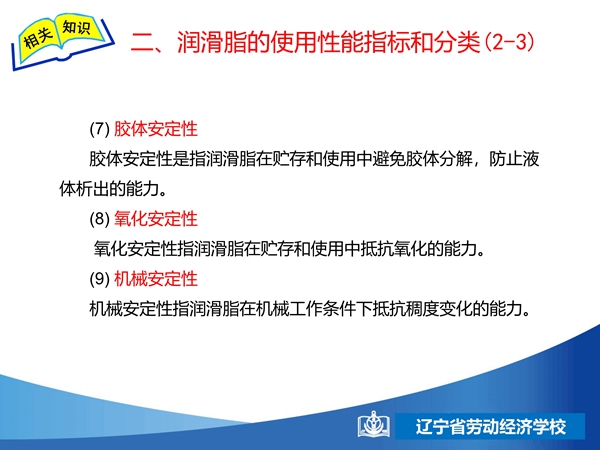 相关 知识

二、润滑脂的使用性能指标和分类(2-3)

(7) 胶体安定性

胶体安定性是指润滑脂在贮存和使用中避免胶体分解，防止液体析出的能力。

(8) 氧化安定性

氧化安定性指润滑脂在贮存和使用中抵抗氧化的能力。

(9) 机械安定性

机械安定性指润滑脂在机械工作条件下抵抗稠度变化的能力。

辽宁省劳动经济学校